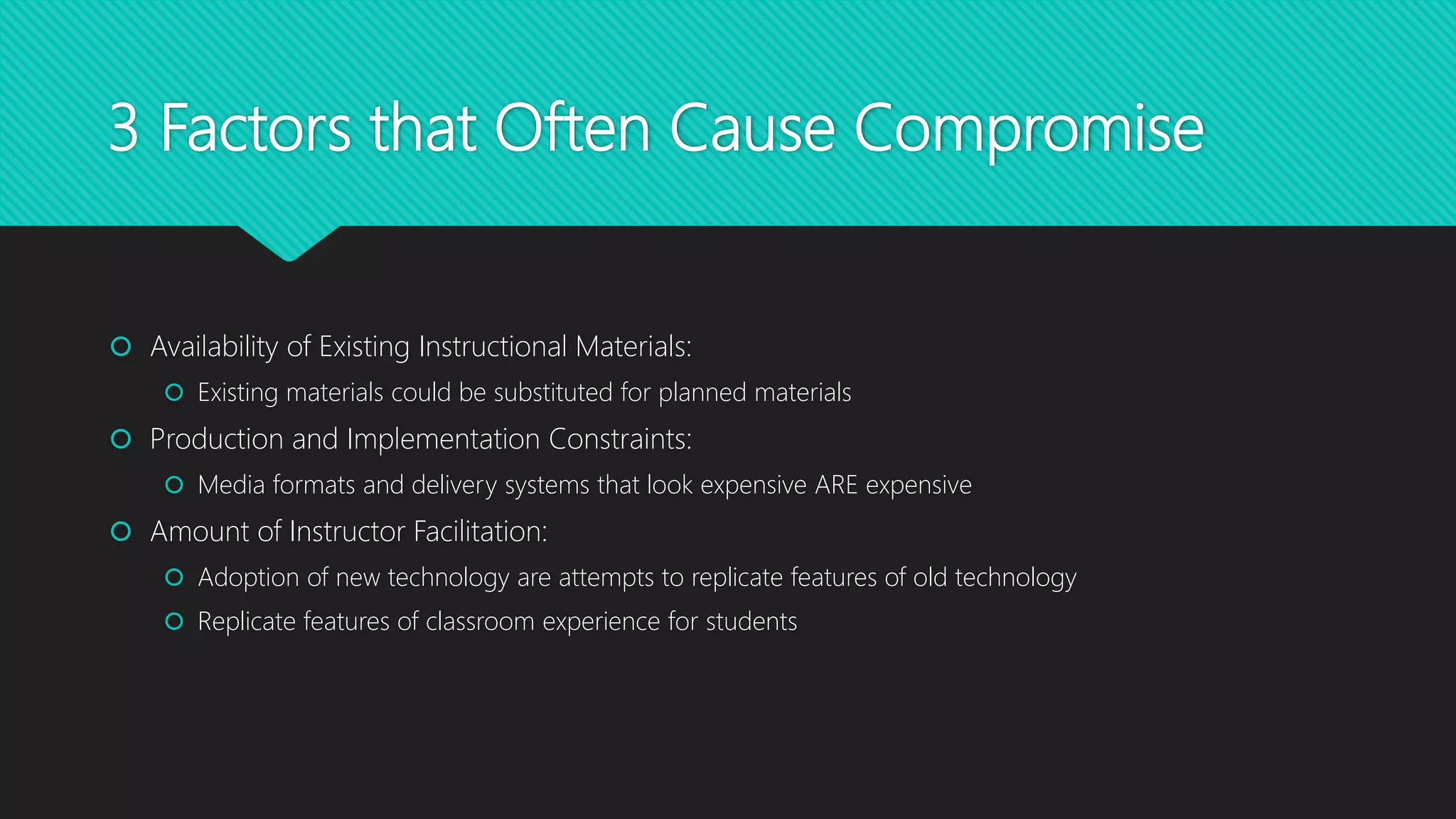 3 Factors that Often Cause Compromise

Availability of Existing Instructional Materials:

Existing materials could be substituted for planned materials

Production and Implementation Constraints:

Media formats and delivery systems that look expensive ARE expensive

Amount of Instructor Facilitation:

Adoption of new technology are attempts to replicate features of old technology

Replicate features of classroom experience for students